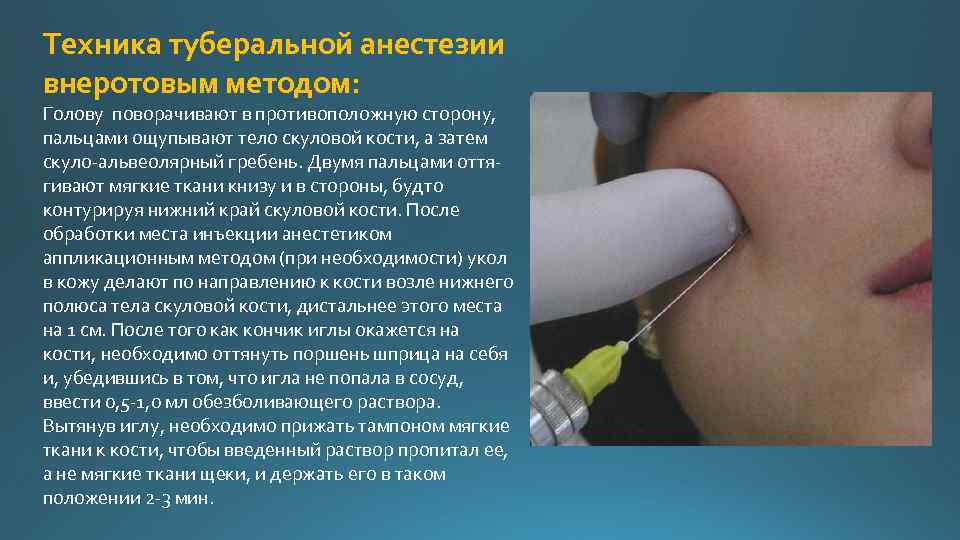 Техника туберальной анестезии внеротовым методом:

Голову поворачивают в противоположную сторону, пальцами ощупывают тело скуловой кости, а затем скуло-альвеолярный гребень. Двумя пальцами оттягивают мягкие ткани книзу и в стороны, будто контурируя нижний край скуловой кости. После обработки места инъекции анестетиком аппликационным методом (при необходимости) укол в кожу делают по направлению к кости возле нижнего полюса тела скуловой кости, дистальнее этого места на 1 см. После того как кончик иглы окажется на кости, необходимо оттянуть поршень шприца на себя и, убедившись в том, что игла не попала в сосуд, ввести 0,5-1,0 мл обезболивающего раствора. Вытянув иглу, необходимо прижать тампоном мягкие ткани к кости, чтобы введенный раствор пропитал ее, а не мягкие ткани щеки, и держать его в таком положении 2-3 мин.